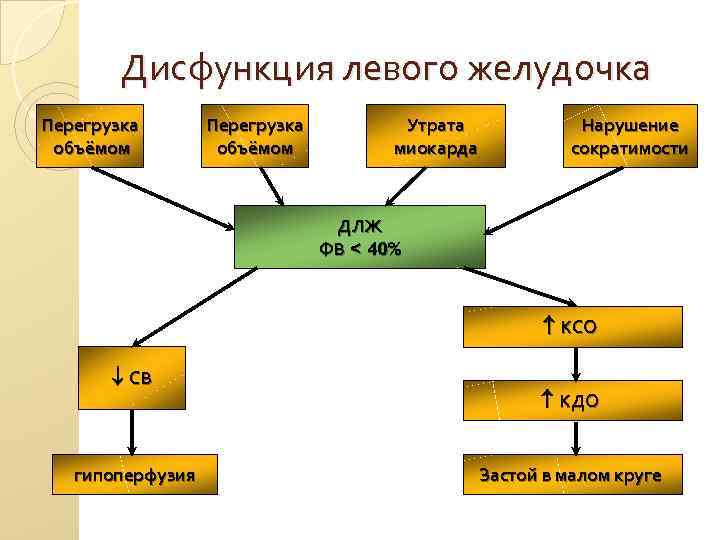 Дисфункция левого желудочка

Перегрузка объёмом

Перегрузка объёмом

Утрата миокарда

Нарушение сократимости

ДЛЖ
ФВ < 40%

↓ СВ

гипоперфузия

↑ КСО

↑ КДО

Застой в малом круге